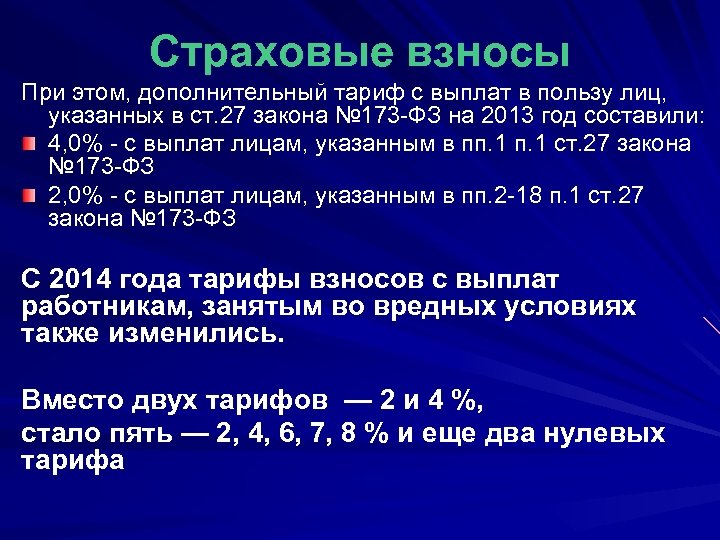 Страховые взносы

При этом, дополнительный тариф с выплат в пользу лиц, указанных в ст.27 закона №173-ФЗ на 2013 год составили:

4,0% - с выплат лицам, указанным в пп.1 п.1 ст.27 закона №173-ФЗ

2,0% - с выплат лицам, указанным в пп.2-18 п.1 ст.27 закона №173-ФЗ

С 2014 года тарифы взносов с выплат работникам, занятым во вредных условиях также изменились.

Вместо двух тарифов — 2 и 4 %,
стало пять — 2, 4, 6, 7, 8 % и еще два нулевых тарифа